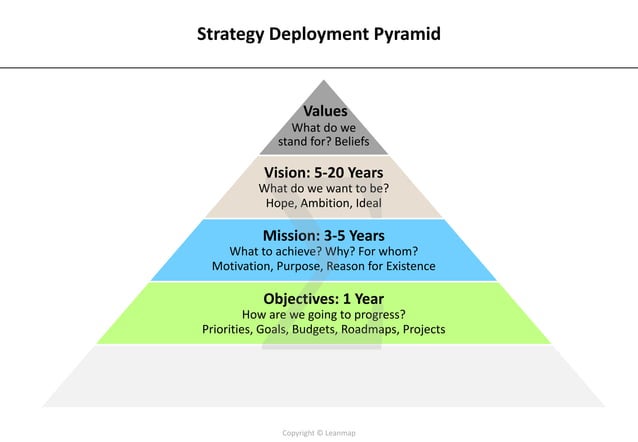 Strategy Deployment Pyramid

Values
What do we stand for? Beliefs

Vision: 5-20 Years
What do we want to be?
Hope, Ambition, Ideal

Mission: 3-5 Years
What to achieve? Why? For whom?
Motivation, Purpose, Reason for Existence

Objectives: 1 Year
How are we going to progress?
Priorities, Goals, Budgets, Roadmaps, Projects

Copyright © Leanmap